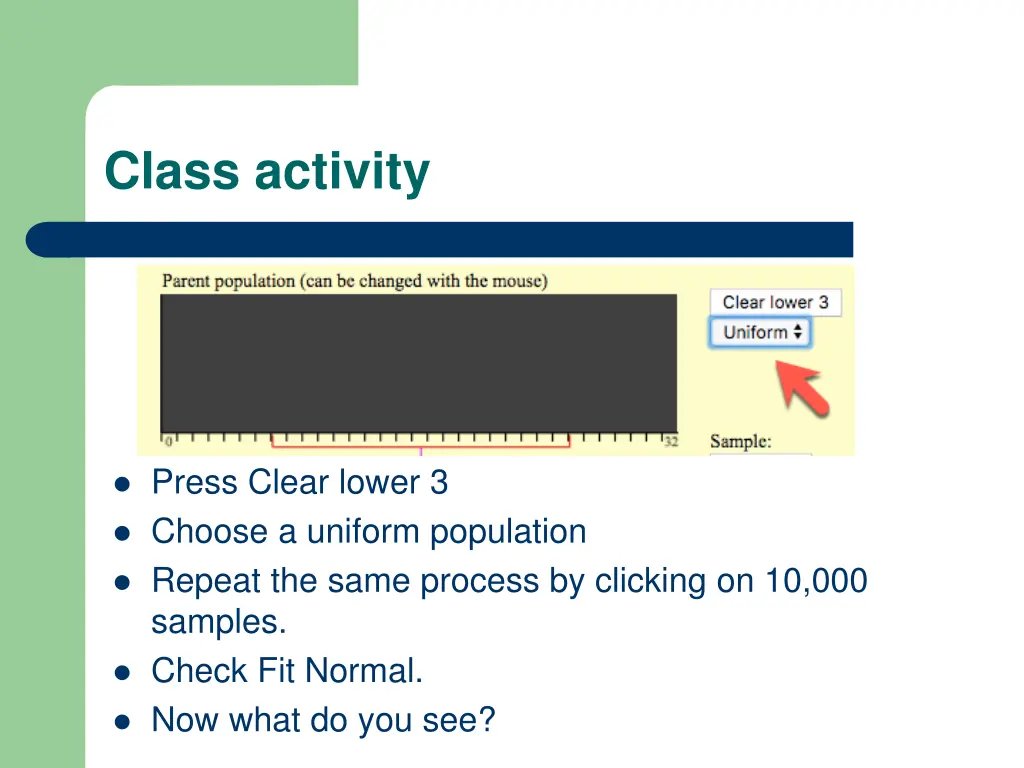 Class activity

Parent population (can be changed with the mouse)

Clear lower 3

Uniform

0

32

Sample:

- Press Clear lower 3
- Choose a uniform population
- Repeat the same process by clicking on 10,000 samples.
- Check Fit Normal.
- Now what do you see?